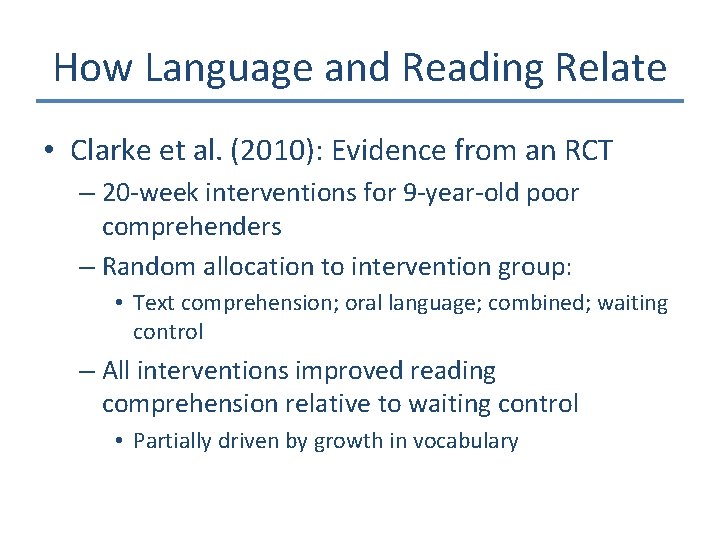 How Language and Reading Relate

• Clarke et al. (2010): Evidence from an RCT
– 20-week interventions for 9-year-old poor comprehenders
– Random allocation to intervention group:
• Text comprehension; oral language; combined; waiting control
– All interventions improved reading comprehension relative to waiting control
• Partially driven by growth in vocabulary